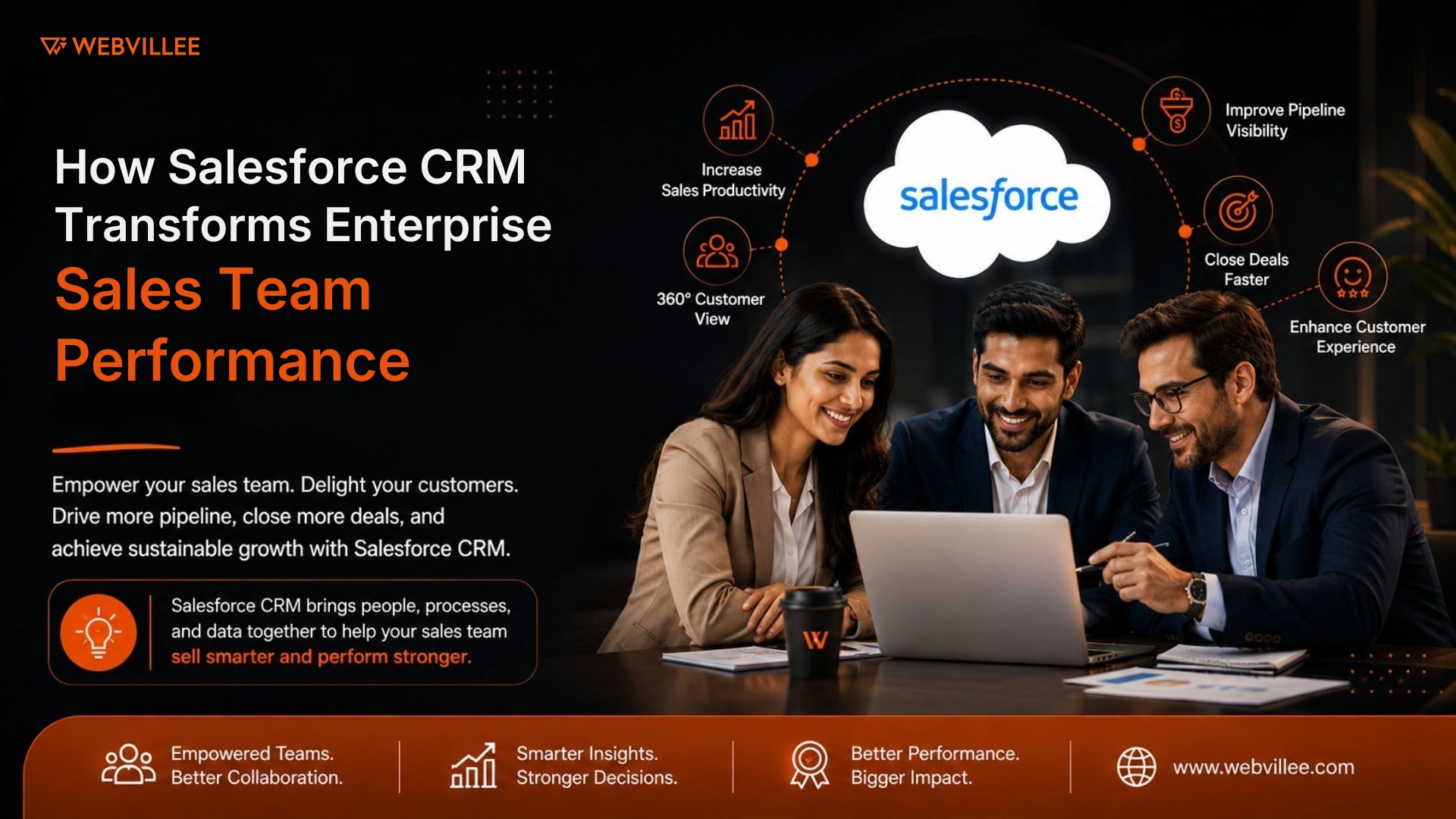 WEBVILLEE

How Salesforce CRM Transforms Enterprise Sales Team Performance

Empower your sales team. Delight your customers. Drive more pipeline, close more deals, and achieve sustainable growth with Salesforce CRM.

Salesforce CRM brings people, processes, and data together to help your sales team sell smarter and perform stronger.

Increase Sales Productivity

360° Customer View

salesforce

Improve Pipeline Visibility

Close Deals Faster

Enhance Customer Experience

W

Empowered Teams. Better Collaboration.

Smarter Insights. Stronger Decisions.

Better Performance. Bigger Impact.

www.webvillee.com